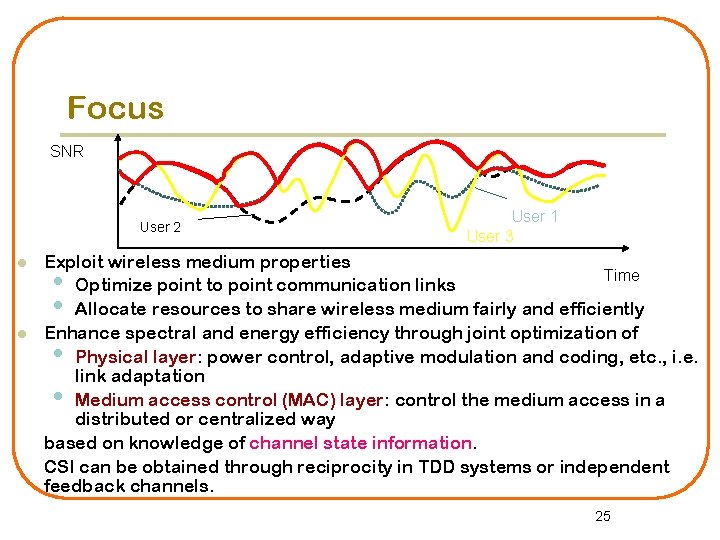 Focus

SNR

User 2

User 1

User 3

Time

- Exploit wireless medium properties
  - Optimize point to point communication links
  - Allocate resources to share wireless medium fairly and efficiently
- Enhance spectral and energy efficiency through joint optimization of
  - Physical layer: power control, adaptive modulation and coding, etc., i.e. link adaptation
  - Medium access control (MAC) layer: control the medium access in a distributed or centralized way

based on knowledge of channel state information.

CSI can be obtained through reciprocity in TDD systems or independent feedback channels.

25